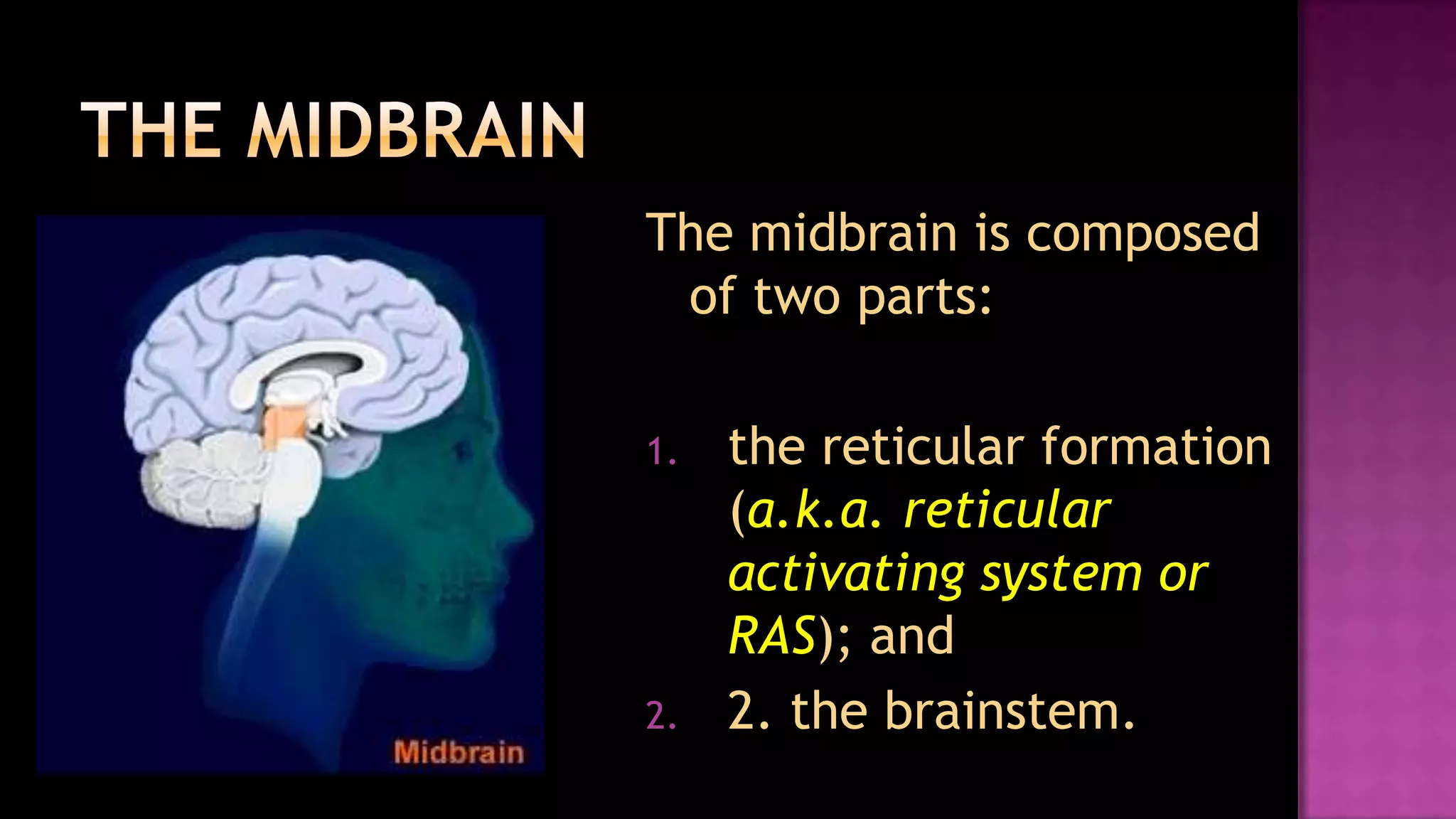 THE MIDBRAIN

Midbrain

The midbrain is composed of two parts:

1. the reticular formation (a.k.a. reticular activating system or RAS); and
2. 2. the brainstem.